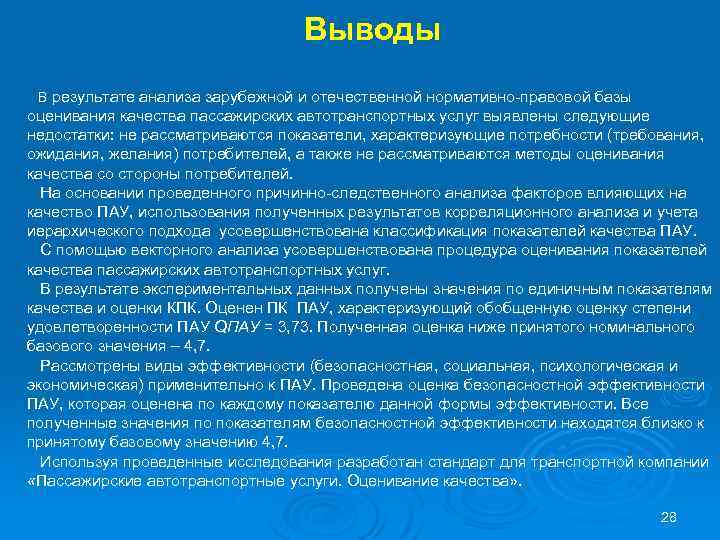 Выводы

В результате анализа зарубежной и отечественной нормативно-правовой базы оценивания качества пассажирских автотранспортных услуг выявлены следующие недостатки: не рассматриваются показатели, характеризующие потребности (требования, ожидания, желания) потребителей, а также не рассматриваются методы оценивания качества со стороны потребителей.

На основании проведенного причинно-следственного анализа факторов влияющих на качество ПАУ, использования полученных результатов корреляционного анализа и учета иерархического подхода усовершенствована классификация показателей качества ПАУ.

С помощью векторного анализа усовершенствована процедура оценивания показателей качества пассажирских автотранспортных услуг.

В результате экспериментальных данных получены значения по единичным показателям качества и оценки КПК. Оценен ПК ПАУ, характеризующий обобщенную оценку степени удовлетворенности ПАУ QПАУ = 3,73. Полученная оценка ниже принятого номинального базового значения – 4,7.

Рассмотрены виды эффективности (безопасностная, социальная, психологическая и экономическая) применительно к ПАУ. Проведена оценка безопасностной эффективности ПАУ, которая оценена по каждому показателю данной формы эффективности. Все полученные значения по показателям безопасностной эффективности находятся близко к принятому базовому значению 4,7.

Используя проведенные исследования разработан стандарт для транспортной компании «Пассажирские автотранспортные услуги. Оценивание качества».

28